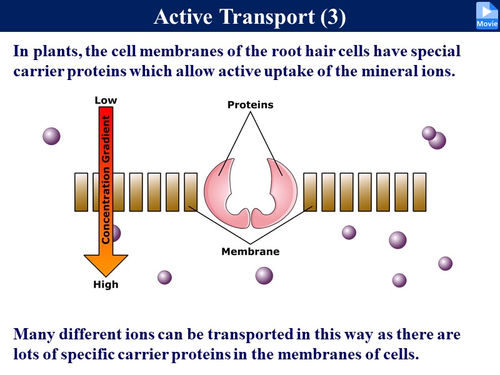 Active Transport (3)

Movie

In plants, the cell membranes of the root hair cells have special carrier proteins which allow active uptake of the mineral ions.

Low

Concentration Gradient

High

Proteins

Membrane

Many different ions can be transported in this way as there are lots of specific carrier proteins in the membranes of cells.